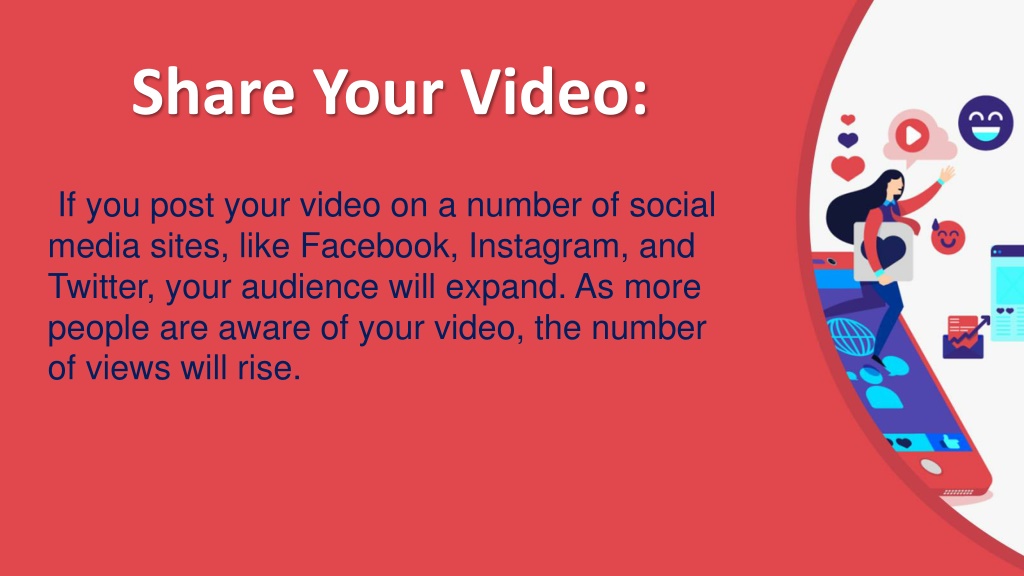 Share Your Video:

If you post your video on a number of social media sites, like Facebook, Instagram, and Twitter, your audience will expand. As more people are aware of your video, the number of views will rise.